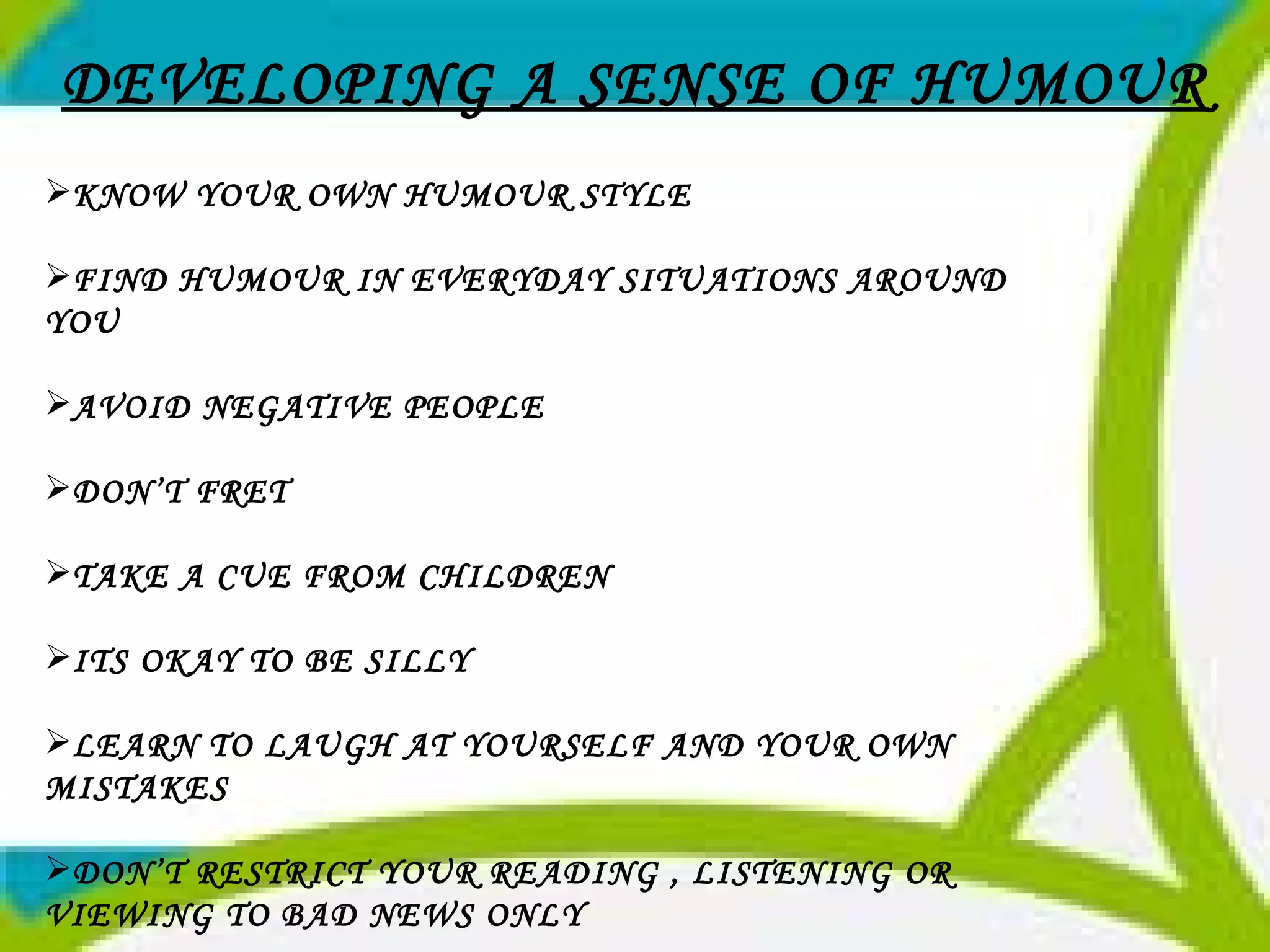 DEVELOPING A SENSE OF HUMOUR

➢KNOW YOUR OWN HUMOUR STYLE

➢FIND HUMOUR IN EVERYDAY SITUATIONS AROUND YOU

➢AVOID NEGATIVE PEOPLE

➢DON'T FRET

➢TAKE A CUE FROM CHILDREN

➢ITS OKAY TO BE SILLY

➢LEARN TO LAUGH AT YOURSELF AND YOUR OWN MISTAKES

➢DON'T RESTRICT YOUR READING , LISTENING OR VIEWING TO BAD NEWS ONLY